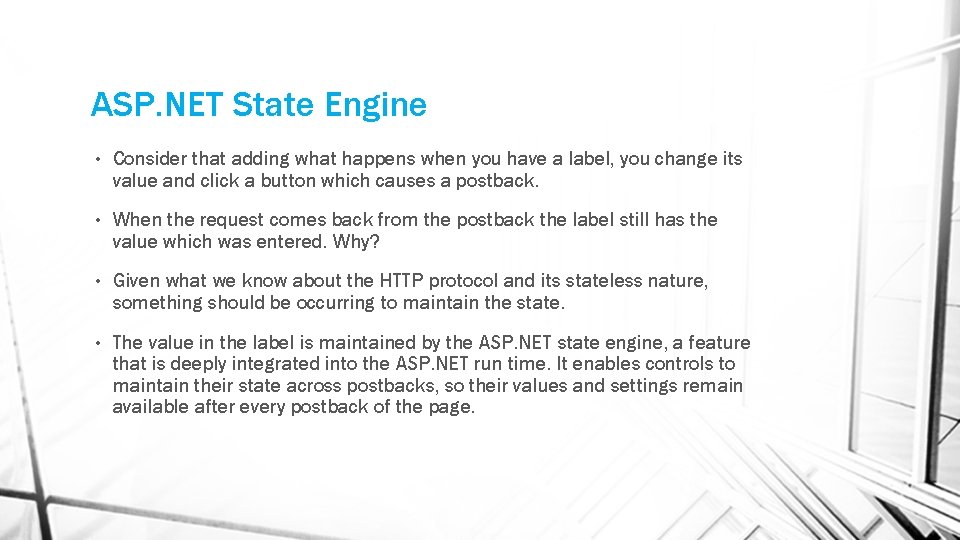 ASP.NET State Engine

• Consider that adding what happens when you have a label, you change its value and click a button which causes a postback.

• When the request comes back from the postback the label still has the value which was entered. Why?

• Given what we know about the HTTP protocol and its stateless nature, something should be occurring to maintain the state.

• The value in the label is maintained by the ASP.NET state engine, a feature that is deeply integrated into the ASP.NET run time. It enables controls to maintain their state across postbacks, so their values and settings remain available after every postback of the page.